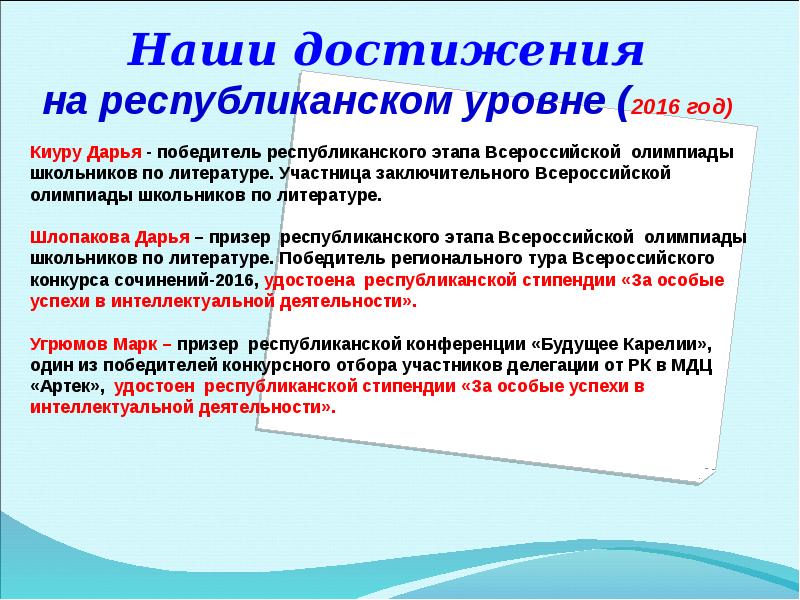 Наши достижения
на республиканском уровне (2016 год)

Киуру Дарья - победитель республиканского этапа Всероссийской олимпиады школьников по литературе. Участница заключительного Всероссийской олимпиады школьников по литературе.

Шлопакова Дарья – призер республиканского этапа Всероссийской олимпиады школьников по литературе. Победитель регионального тура Всероссийского конкурса сочинений-2016, удостоена республиканской стипендии «За особые успехи в интеллектуальной деятельности».

Угрюмов Марк – призер республиканской конференции «Будущее Карелии», один из победителей конкурсного отбора участников делегации от РК в МДЦ «Артек», удостоен республиканской стипендии «За особые успехи в интеллектуальной деятельности».